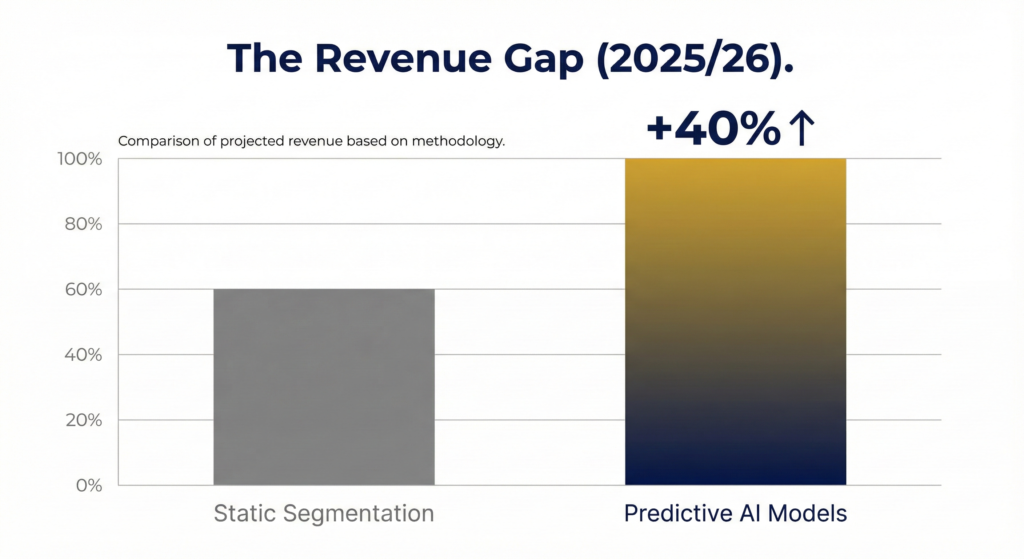 The Revenue Gap (2025/26).

Comparison of projected revenue based on methodology.

+40%↑

100%
80%
60%
40%
20%
0%

Static Segmentation
Predictive AI Models